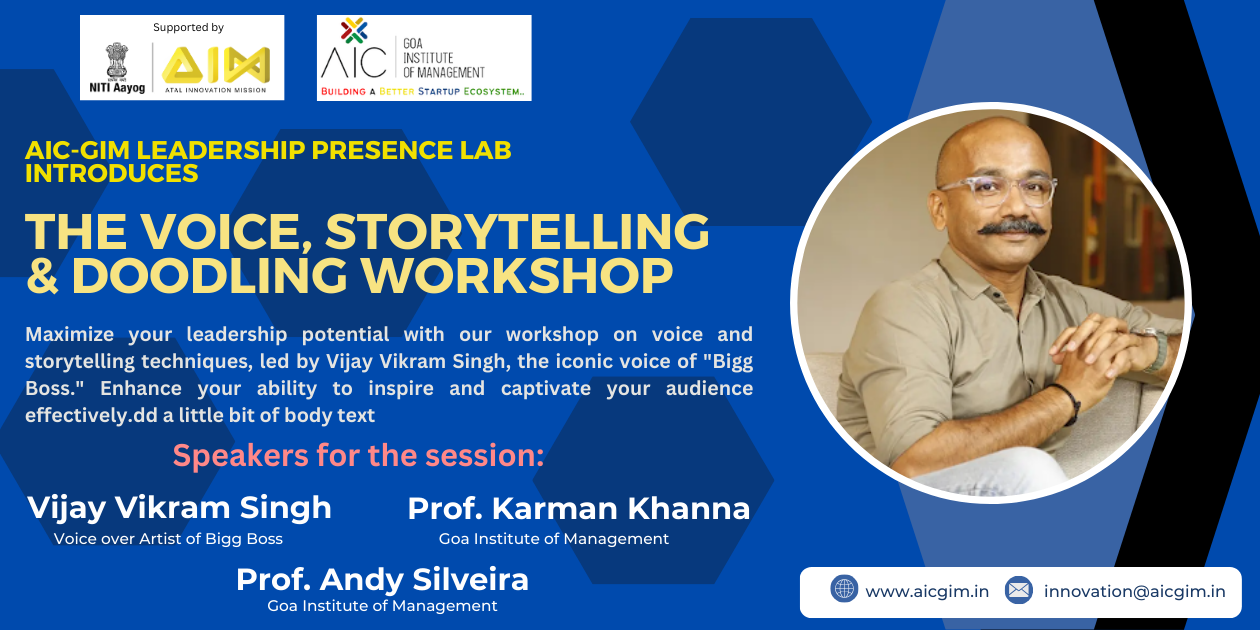 Supported by
NITI Aayog
AIM
ATAL INNOVATION MISSION

AIC
GOA INSTITUTE OF MANAGEMENT
BUILDING A BETTER STARTUP ECOSYSTEM..

AIC-GIM LEADERSHIP PRESENCE LAB INTRODUCES

THE VOICE, STORYTELLING & DOODLING WORKSHOP

Maximize your leadership potential with our workshop on voice and storytelling techniques, led by Vijay Vikram Singh, the iconic voice of "Bigg Boss." Enhance your ability to inspire and captivate your audience effectively.dd a little bit of body text

Speakers for the session:

Vijay Vikram Singh
Voice over Artist of Bigg Boss

Prof. Karman Khanna
Goa Institute of Management

Prof. Andy Silveira
Goa Institute of Management

www.aicgim.in
innovation@aicgim.in